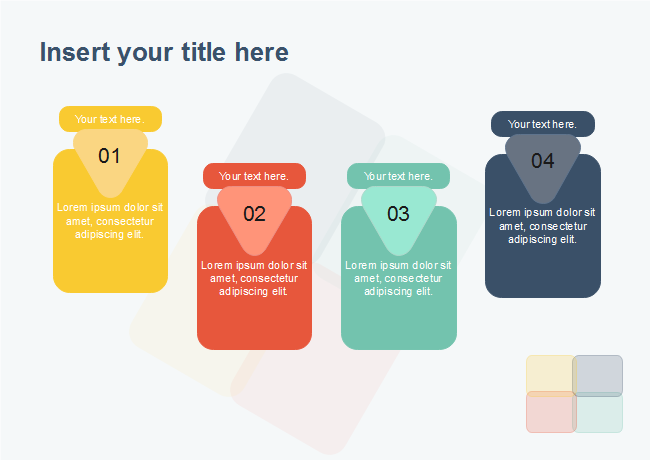 Insert your title here

Your text here.

01

Lorem ipsum dolor sit amet, consectetur adipiscing elit.

Your text here.

02

Lorem ipsum dolor sit amet, consectetur adipiscing elit.

Your text here.

03

Lorem ipsum dolor sit amet, consectetur adipiscing elit.

Your text here.

04

Lorem ipsum dolor sit amet, consectetur adipiscing elit.